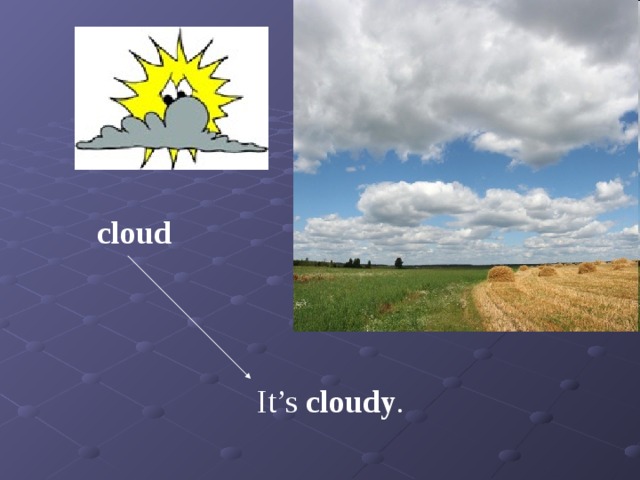 cloud

It’s cloudy.